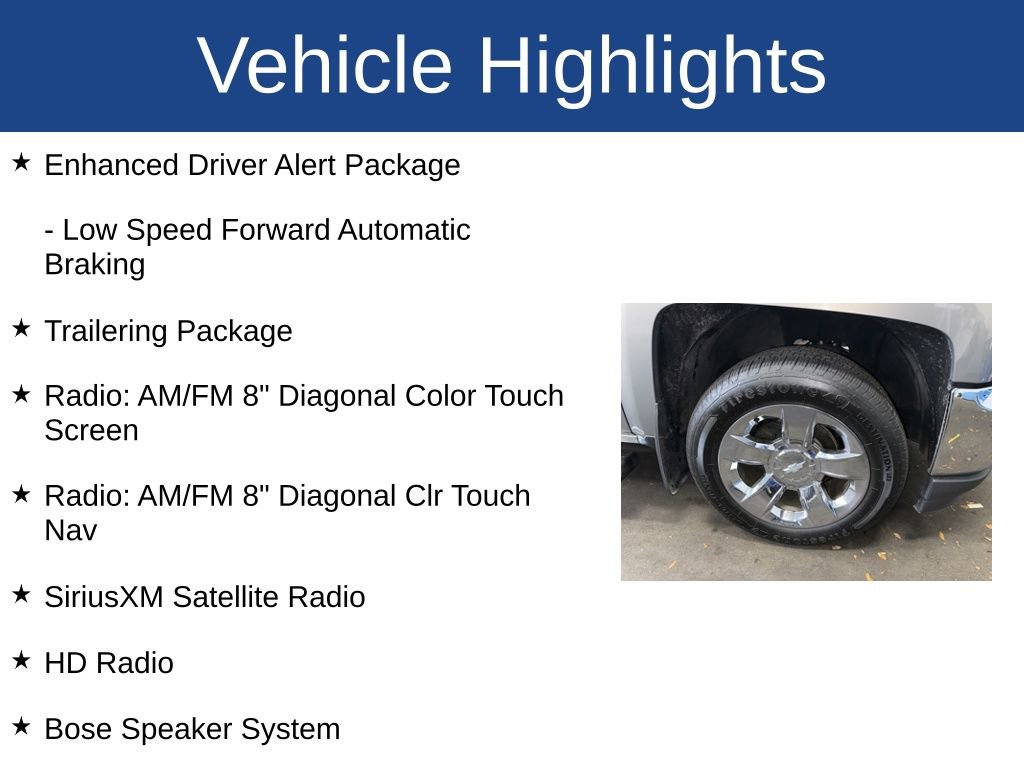 Vehicle Highlights

★ Enhanced Driver Alert Package

- Low Speed Forward Automatic Braking

★ Trailering Package

★ Radio: AM/FM 8" Diagonal Color Touch Screen

★ Radio: AM/FM 8" Diagonal Clr Touch Nav

★ SiriusXM Satellite Radio

★ HD Radio

★ Bose Speaker System

Firestone